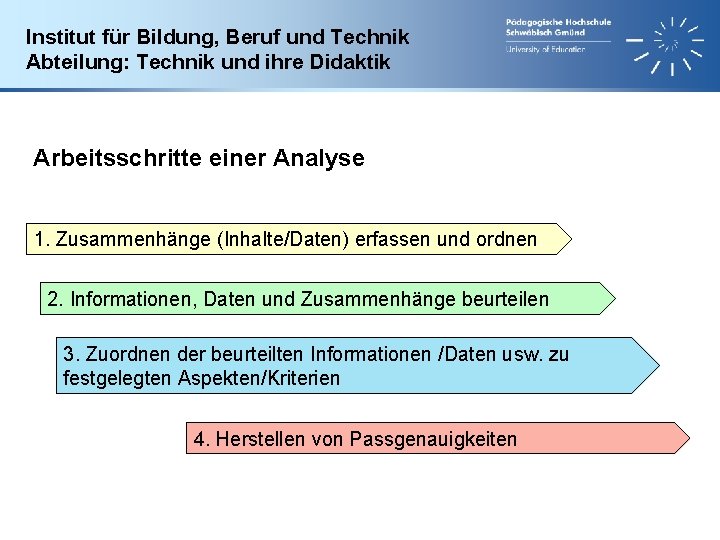 Institut für Bildung, Beruf und Technik
Abteilung: Technik und ihre Didaktik

Pädagogische Hochschule
Schwäbisch Gmünd
University of Education

Arbeitsschritte einer Analyse

1. Zusammenhänge (Inhalte/Daten) erfassen und ordnen

2. Informationen, Daten und Zusammenhänge beurteilen

3. Zuordnen der beurteilten Informationen /Daten usw. zu festgelegten Aspekten/Kriterien

4. Herstellen von Passgenauigkeiten